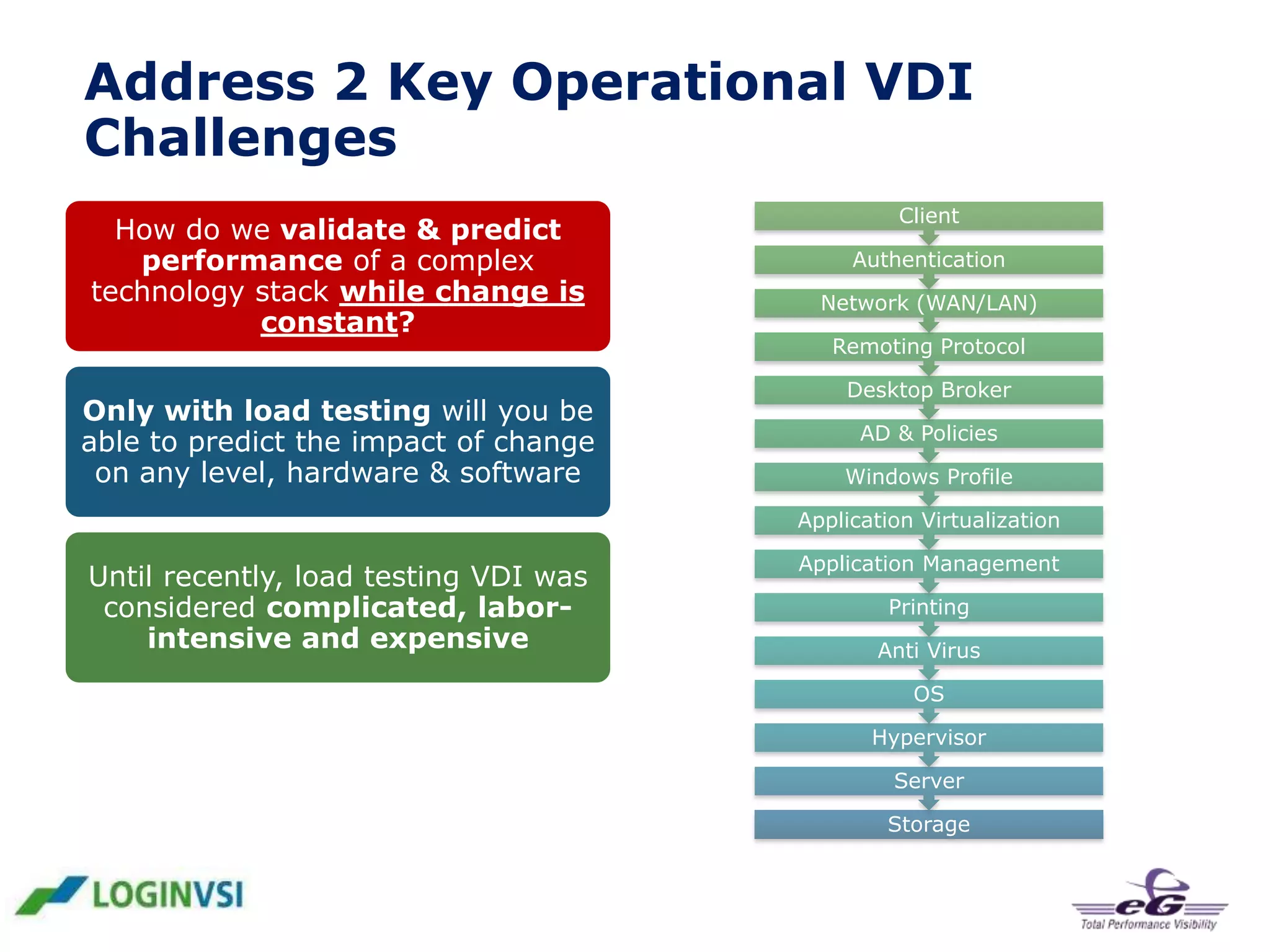 Address 2 Key Operational VDI Challenges

How do we validate & predict performance of a complex technology stack while change is constant?

Only with load testing will you be able to predict the impact of change on any level, hardware & software

Until recently, load testing VDI was considered complicated, labor-intensive and expensive

Client
Authentication
Network (WAN/LAN)
Remoting Protocol
Desktop Broker
AD & Policies
Windows Profile
Application Virtualization
Application Management
Printing
Anti Virus
OS
Hypervisor
Server
Storage

LOGINVSI

eG
Total Performance Visibility